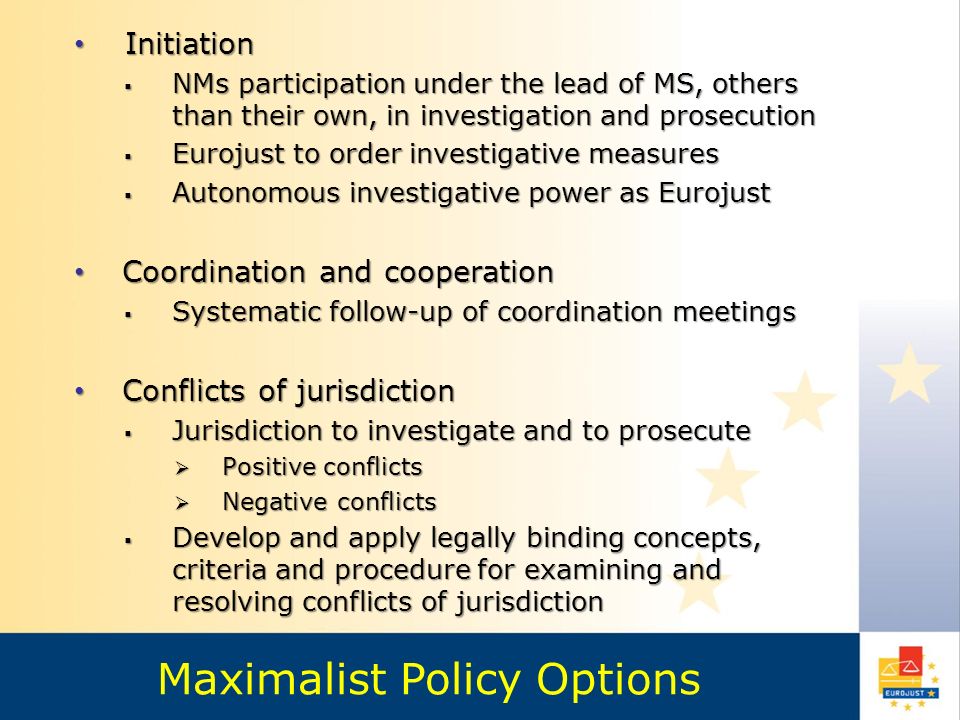 • Initiation
▪ NMs participation under the lead of MS, others than their own, in investigation and prosecution
▪ Eurojust to order investigative measures
▪ Autonomous investigative power as Eurojust

• Coordination and cooperation
▪ Systematic follow-up of coordination meetings

• Conflicts of jurisdiction
▪ Jurisdiction to investigate and to prosecute
➢ Positive conflicts
➢ Negative conflicts
▪ Develop and apply legally binding concepts, criteria and procedure for examining and resolving conflicts of jurisdiction

Maximalist Policy Options

EUROJUST